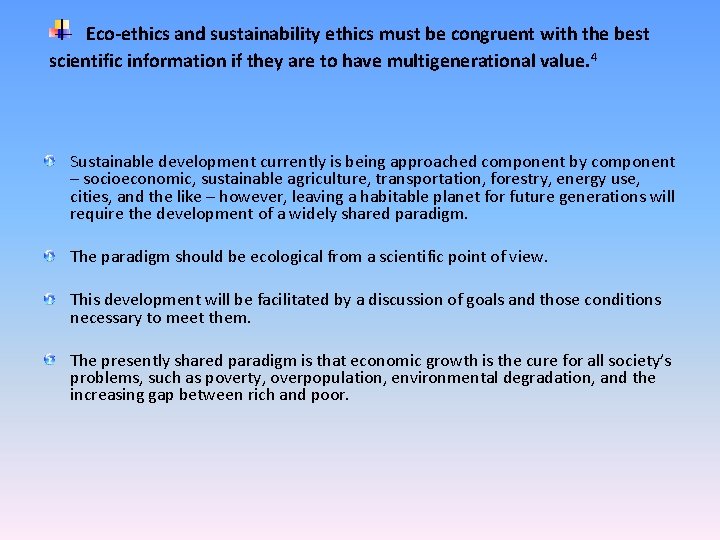 Eco-ethics and sustainability ethics must be congruent with the best scientific information if they are to have multigenerational value.$^4$

Sustainable development currently is being approached component by component – socioeconomic, sustainable agriculture, transportation, forestry, energy use, cities, and the like – however, leaving a habitable planet for future generations will require the development of a widely shared paradigm.

The paradigm should be ecological from a scientific point of view.

This development will be facilitated by a discussion of goals and those conditions necessary to meet them.

The presently shared paradigm is that economic growth is the cure for all society's problems, such as poverty, overpopulation, environmental degradation, and the increasing gap between rich and poor.